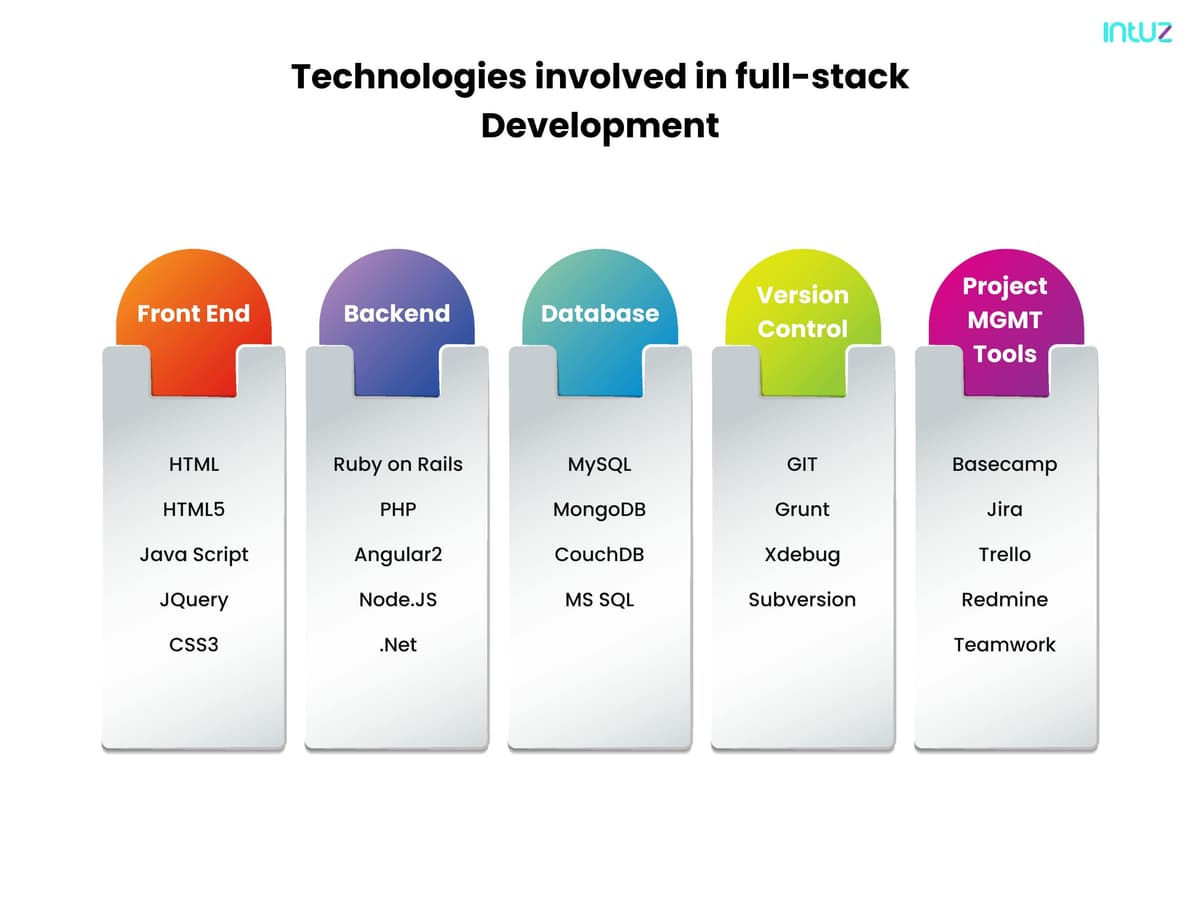 intuz

Technologies involved in full-stack Development

Front End

HTML

HTML5

Java Script

JQuery

CSS3

Backend

Ruby on Rails

PHP

Angular2

Node.JS

.Net

Database

MySQL

MongoDB

CouchDB

MS SQL

Version Control

GIT

Grunt

Xdebug

Subversion

Project MGMT Tools

Basecamp

Jira

Trello

Redmine

Teamwork